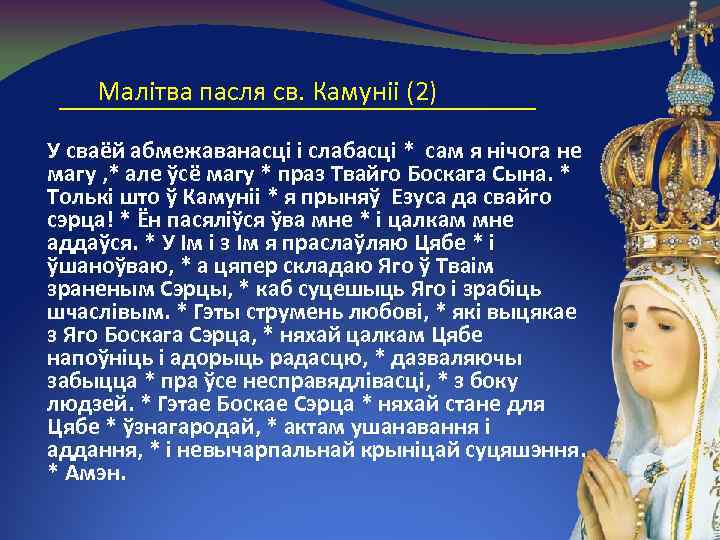 Малітва пасля св. Камуніі (2)

У сваёй абмежаванасці і слабасці * сам я нічога не магу ,* але ўсё магу * праз Твайго Боскага Сына. * Толькі што ў Камуніі * я прыняў Езуса да свайго сэрца! * Ён пасяліўся ўва мне * і цалкам мне аддаўся. * У Ім і з Ім я праслаўляю Цябе * і ўшаноўваю, * а цяпер складаю Яго ў Тваім зраненым Сэрцы, * каб суцешыць Яго і зрабіць шчаслівым. * Гэты струмень любові, * які выцякае з Яго Боскага Сэрца, * няхай цалкам Цябе напоўніць і адорыць радасцю, * дазваляючы забыцца * пра ўсе несправядлівасці, * з боку людзей. * Гэтае Боскае Сэрца * няхай стане для Цябе * ўзнагародай, * актам ушанавання і аддання, * і невычарпальнай крыніцай суцяшэння. * Амэн.